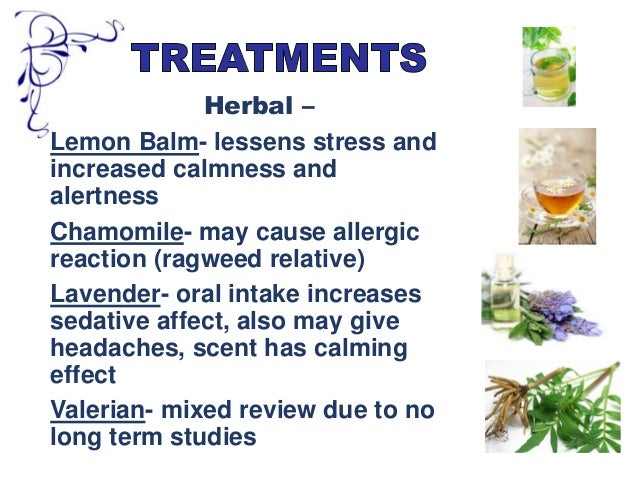 TREATMENTS

Herbal –

Lemon Balm- lessens stress and increased calmness and alertness

Chamomile- may cause allergic reaction (ragweed relative)

Lavender- oral intake increases sedative affect, also may give headaches, scent has calming effect

Valerian- mixed review due to no long term studies